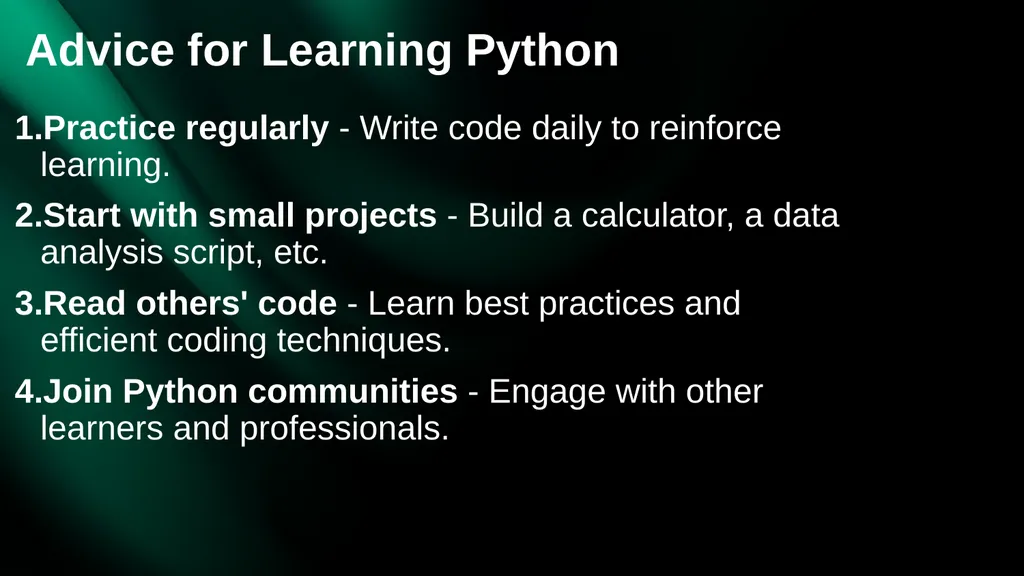 Advice for Learning Python

1.Practice regularly - Write code daily to reinforce learning.

2.Start with small projects - Build a calculator, a data analysis script, etc.

3.Read others' code - Learn best practices and efficient coding techniques.

4.Join Python communities - Engage with other learners and professionals.